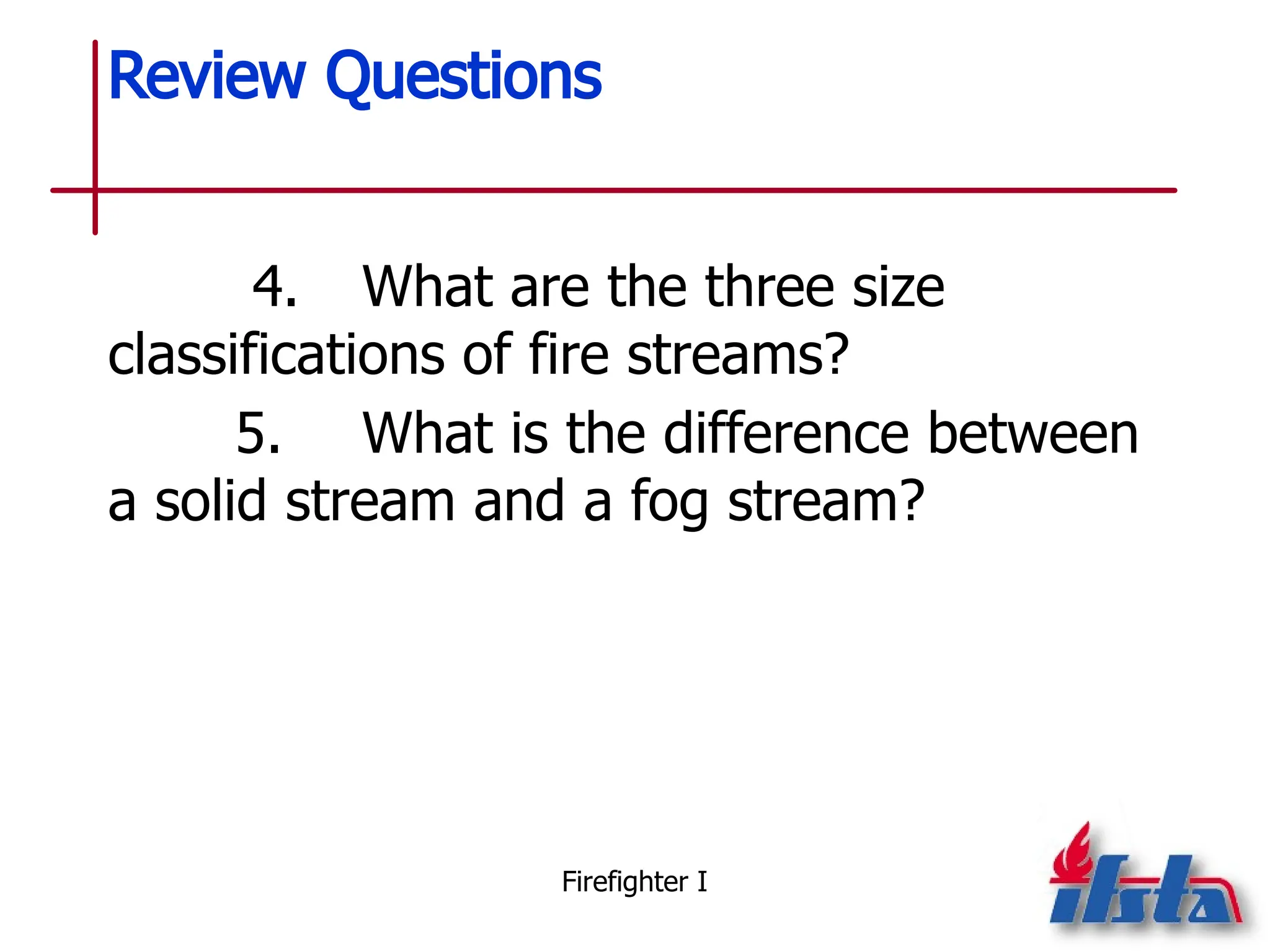 Review Questions

4. What are the three size classifications of fire streams?

5. What is the difference between a solid stream and a fog stream?

Firefighter I

ifsta